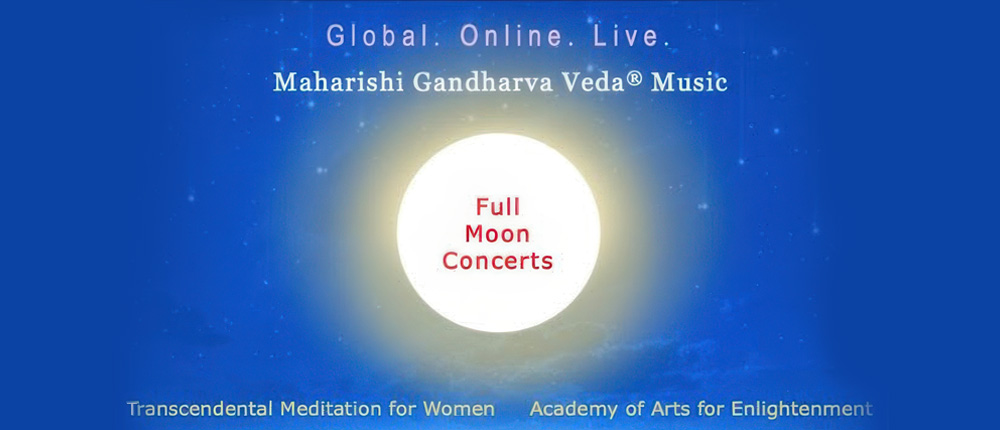 Global. Online. Live.

Maharishi Gandharva Veda® Music

Full Moon Concerts

Transcendental Meditation for Women

Academy of Arts for Enlightenment